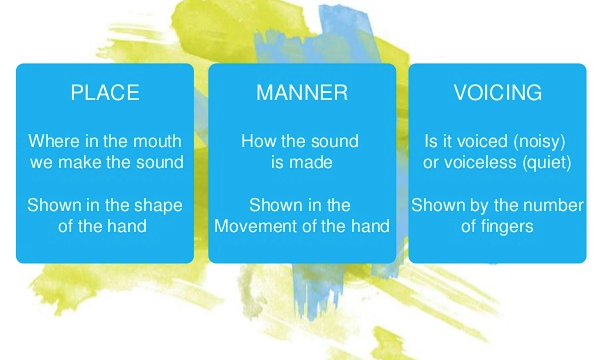 PLACE

Where in the mouth we make the sound

Shown in the shape of the hand

MANNER

How the sound is made

Shown in the Movement of the hand

VOICING

Is it voiced (noisy) or voiceless (quiet)

Shown by the number of fingers